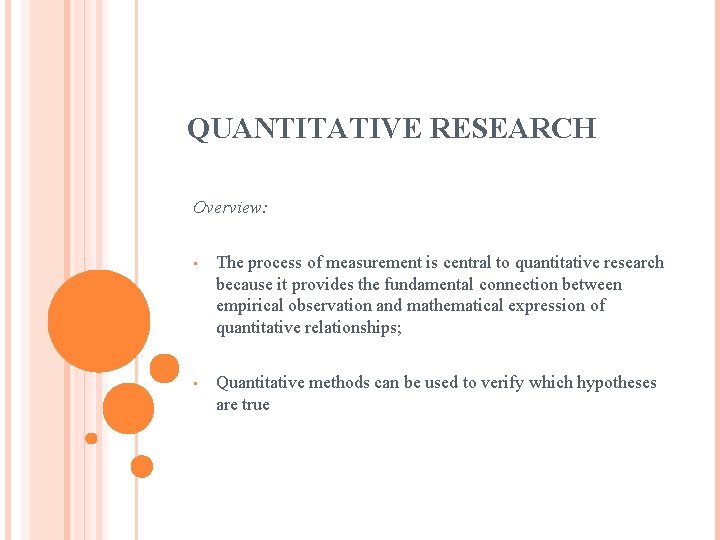 QUANTITATIVE RESEARCH

Overview:

▪ The process of measurement is central to quantitative research because it provides the fundamental connection between empirical observation and mathematical expression of quantitative relationships;

▪ Quantitative methods can be used to verify which hypotheses are true